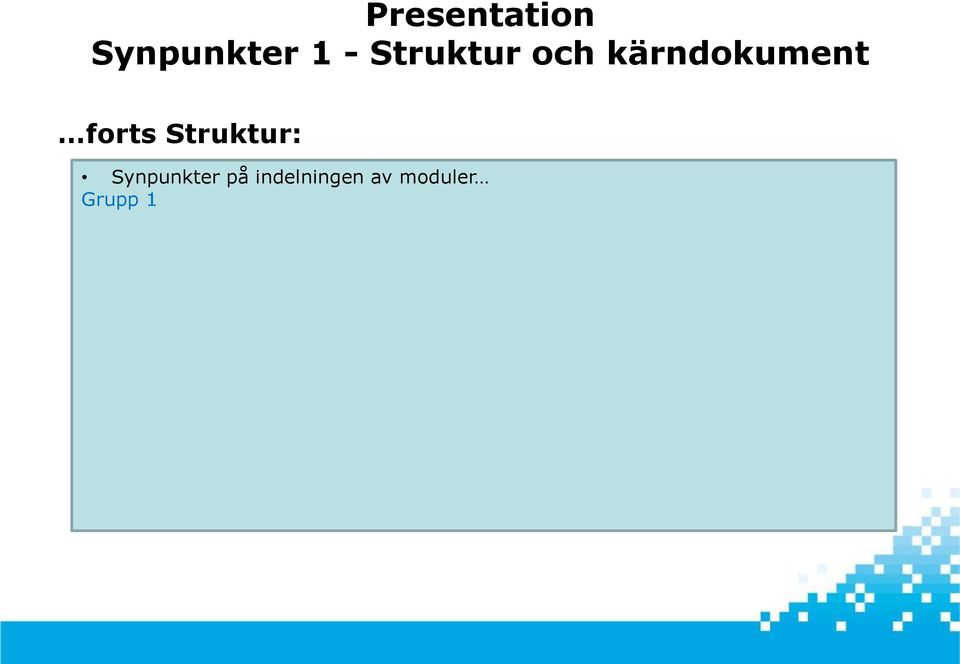 Presentation
Synpunkter 1 - Struktur och kärndokument

…forts Struktur:

• Synpunkter på indelningen av moduler…
Grupp 1